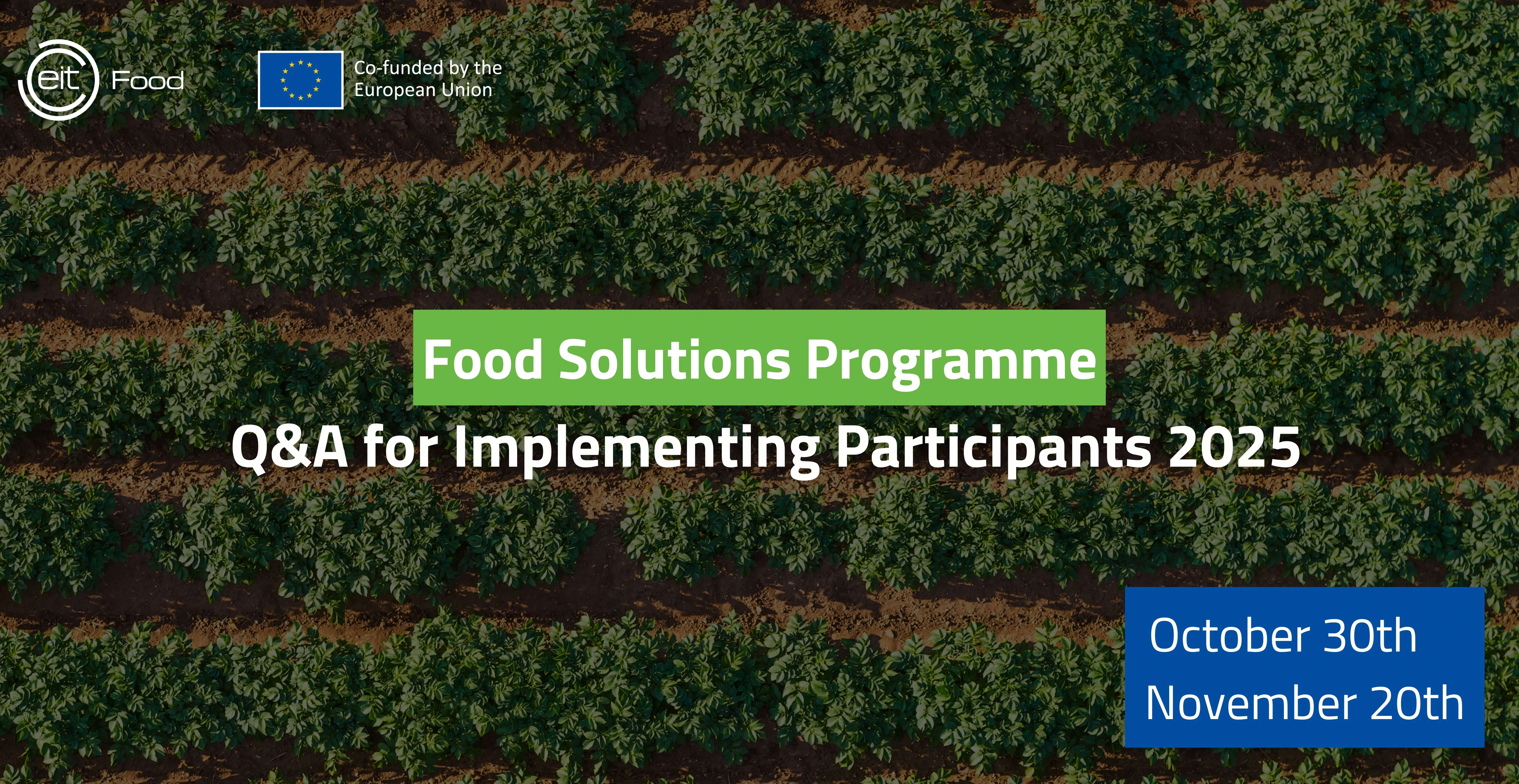 eit Food

Co-funded by the European Union

Food Solutions Programme

Q&A for Implementing Participants 2025

October 30th
November 20th